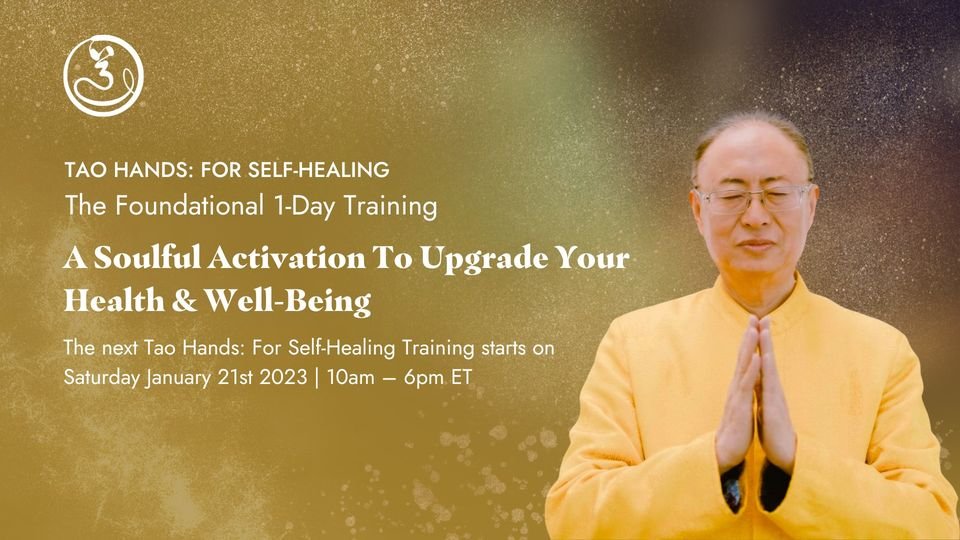 TAO HANDS: FOR SELF-HEALING
The Foundational 1-Day Training

A Soulful Activation To Upgrade Your Health & Well-Being

The next Tao Hands: For Self-Healing Training starts on Saturday January 21st 2023 | 10am – 6pm ET